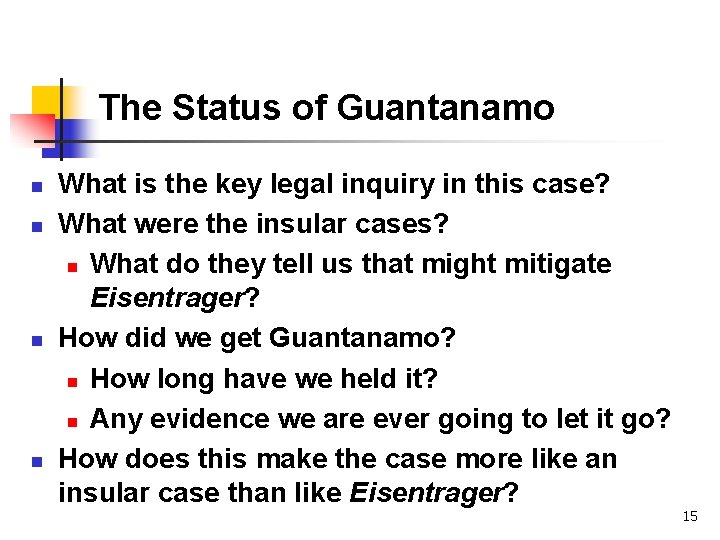 The Status of Guantanamo

• What is the key legal inquiry in this case?
• What were the insular cases?
• What do they tell us that might mitigate Eisentrager?
• How did we get Guantanamo?
• How long have we held it?
• Any evidence we are ever going to let it go?
• How does this make the case more like an insular case than like Eisentrager?

15